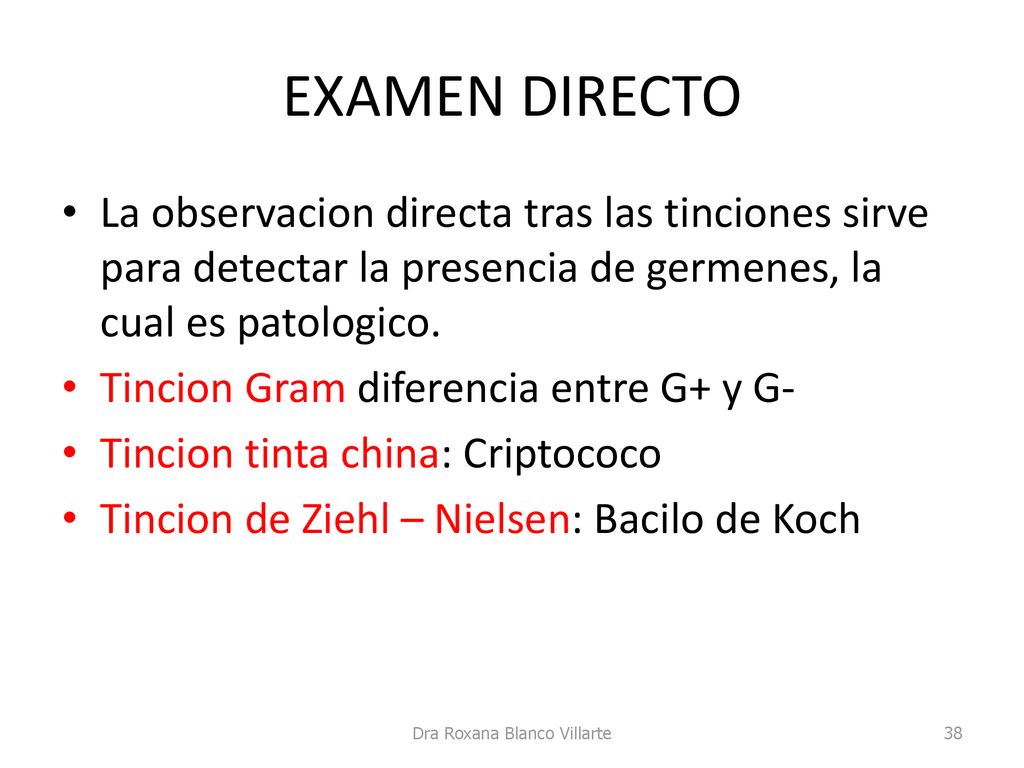 EXAMEN DIRECTO

• La observacion directa tras las tinciones sirve para detectar la presencia de germenes, la cual es patologico.
• Tincion Gram diferencia entre G+ y G-
• Tincion tinta china: Criptococo
• Tincion de Ziehl – Nielsen: Bacilo de Koch

Dra Roxana Blanco Villarte

38